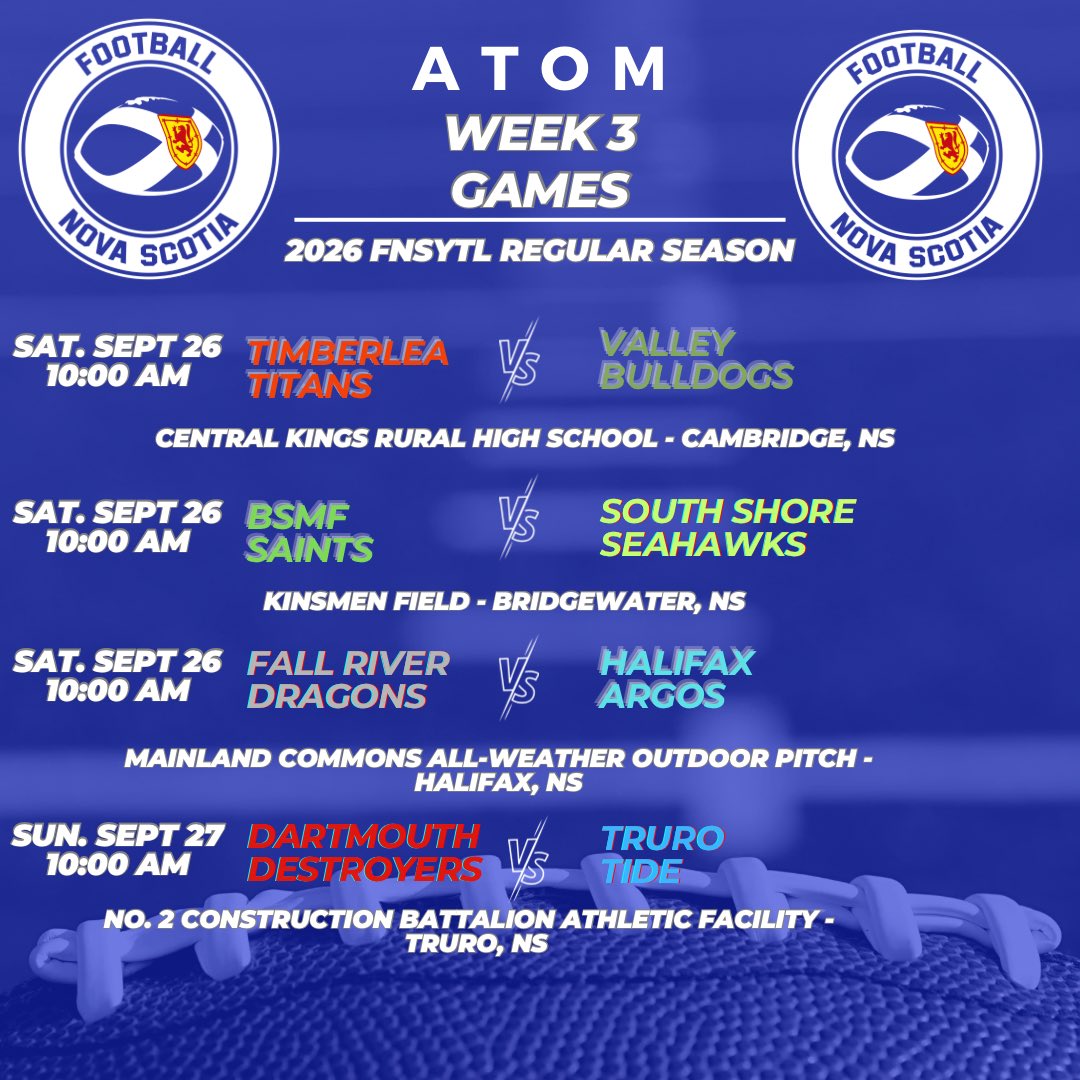 FOOTBALL
NOVA SCOTIA

ATOM
WEEK 3
GAMES

2026 FNSYTL REGULAR SEASON

FOOTBALL
NOVA SCOTIA

SAT. SEPT 26
10:00 AM

TIMBERLEA TITANS

VS

VALLEY BULLDOGS

CENTRAL KINGS RURAL HIGH SCHOOL - CAMBRIDGE, NS

SAT. SEPT 26
10:00 AM

BSMF SAINTS

VS

SOUTH SHORE SEAHAWKS

KINSMEN FIELD - BRIDGEWATER, NS

SAT. SEPT 26
10:00 AM

FALL RIVER DRAGONS

VS

HALIFAX ARGOS

MAINLAND COMMONS ALL-WEATHER OUTDOOR PITCH - HALIFAX, NS

SUN. SEPT 27
10:00 AM

DARTMOUTH DESTROYERS

VS

TRURO TIDE

NO. 2 CONSTRUCTION BATTALION ATHLETIC FACILITY - TRURO, NS